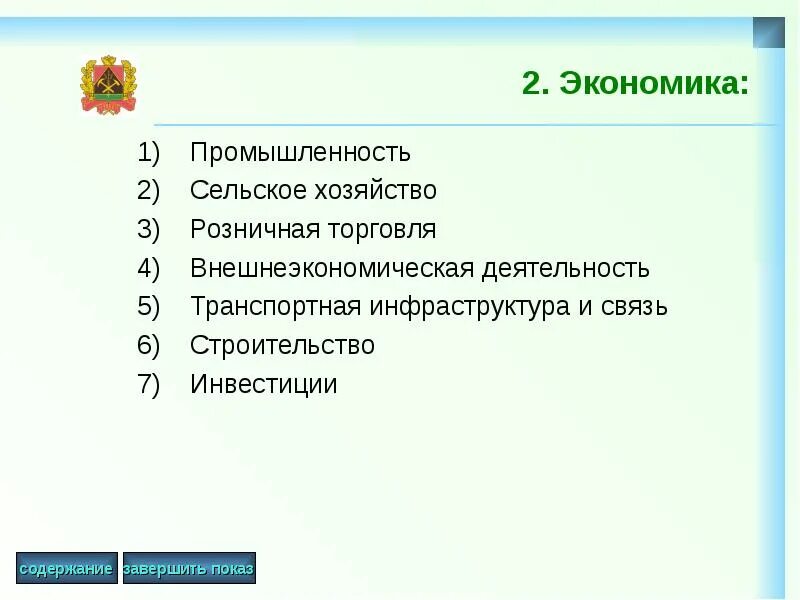 2. Экономика:

1) Промышленность
2) Сельское хозяйство
3) Розничная торговля
4) Внешнеэкономическая деятельность
5) Транспортная инфраструктура и связь
6) Строительство
7) Инвестиции

содержание
завершить показ